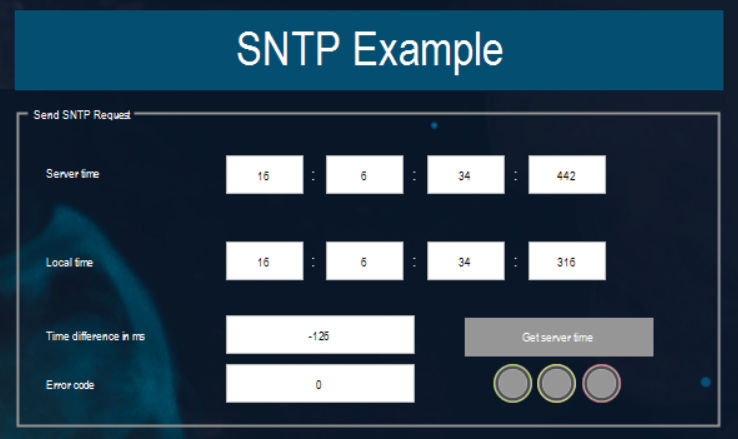 SNTP Example

Send SNTP Request

Server time 16 : 6 : 34 : 442

Local time 16 : 6 : 34 : 316

Time difference in ms -126

Get server time

Error code 0